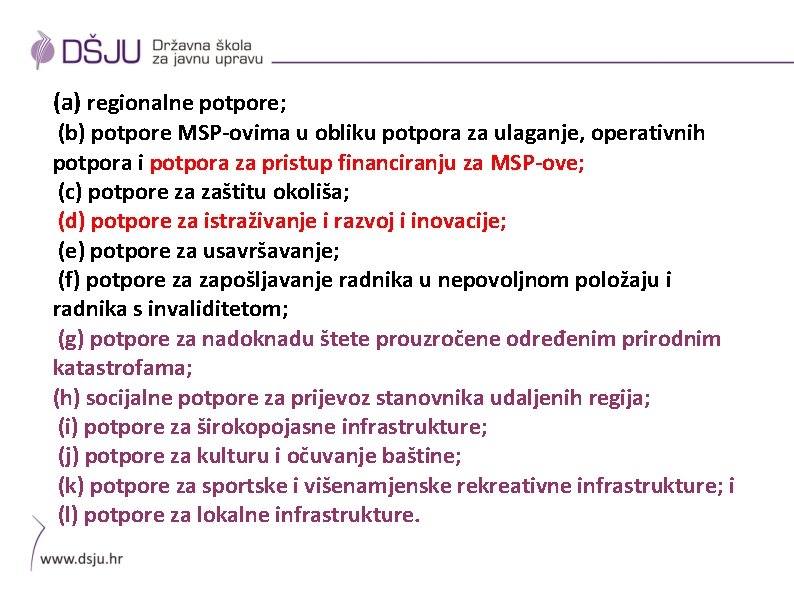 DŠJU Državna škola za javnu upravu

(a) regionalne potpore;
(b) potpore MSP-ovima u obliku potpora za ulaganje, operativnih potpora i potpora za pristup financiranju za MSP-ove;
(c) potpore za zaštitu okoliša;
(d) potpore za istraživanje i razvoj i inovacije;
(e) potpore za usavršavanje;
(f) potpore za zapošljavanje radnika u nepovoljnom položaju i radnika s invaliditetom;
(g) potpore za nadoknadu štete prouzročene određenim prirodnim katastrofama;
(h) socijalne potpore za prijevoz stanovnika udaljenih regija;
(i) potpore za širokopojasne infrastrukture;
(j) potpore za kulturu i očuvanje baštine;
(k) potpore za sportske i višenamjenske rekreativne infrastrukture; i
(l) potpore za lokalne infrastrukture.

www.dsju.hr